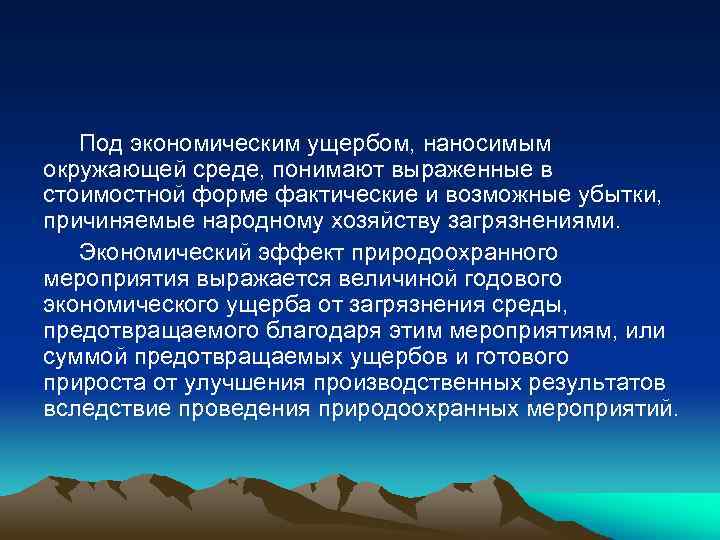 Под экономическим ущербом, наносимым окружающей среде, понимают выраженные в стоимостной форме фактические и возможные убытки, причиняемые народному хозяйству загрязнениями.

Экономический эффект природоохранного мероприятия выражается величиной годового экономического ущерба от загрязнения среды, предотвращаемого благодаря этим мероприятиям, или суммой предотвращаемых ущербов и готового прироста от улучшения производственных результатов вследствие проведения природоохранных мероприятий.